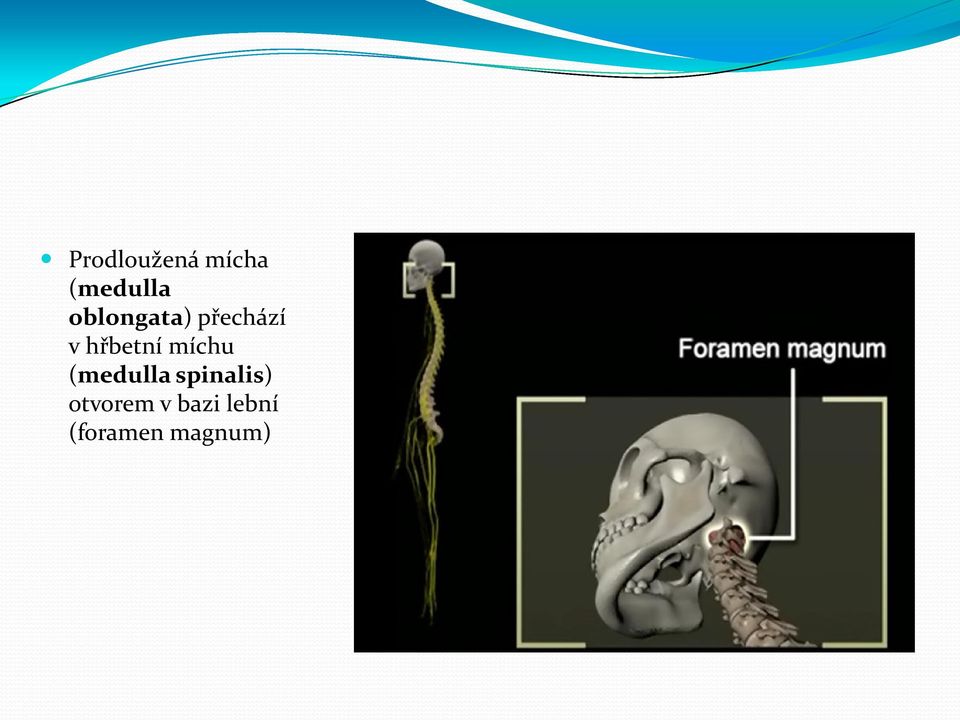 Prodloužená mícha (medulla oblongata) přechází v hřbetní míchu (medulla spinalis) otvorem v bazi lební (foramen magnum)

Foramen magnum